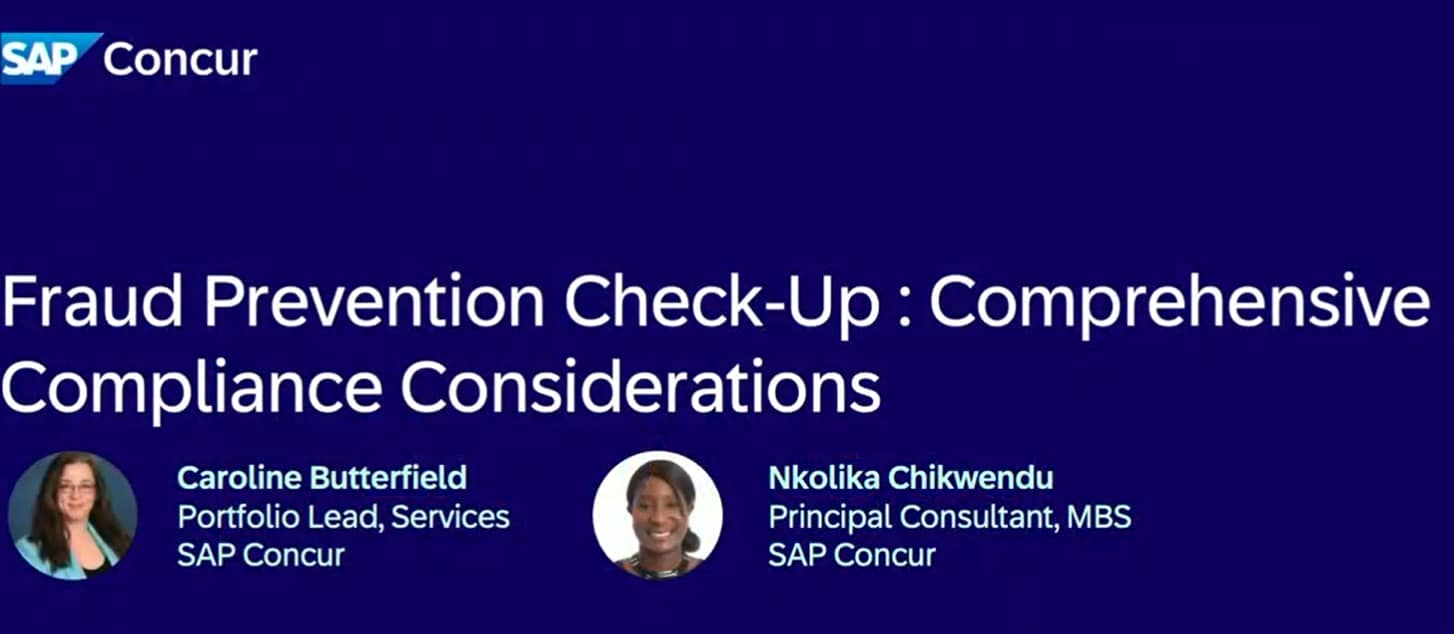 SAP Concur

Fraud Prevention Check-Up : Comprehensive Compliance Considerations

Caroline Butterfield
Portfolio Lead, Services
SAP Concur

Nkolika Chikwendu
Principal Consultant, MBS
SAP Concur